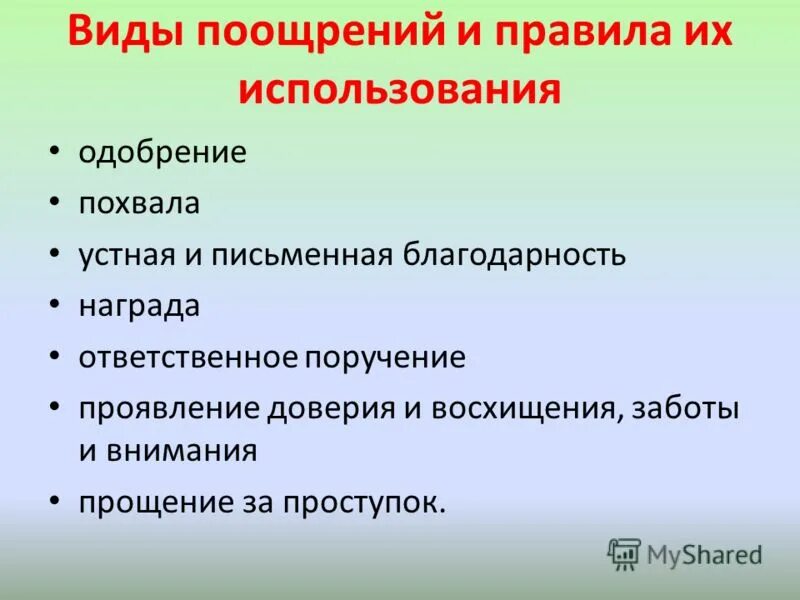 Виды поощрений и правила их использования

• одобрение
• похвала
• устная и письменная благодарность
• награда
• ответственное поручение
• проявление доверия и восхищения, заботы и внимания
• прощение за проступок.

MyShared